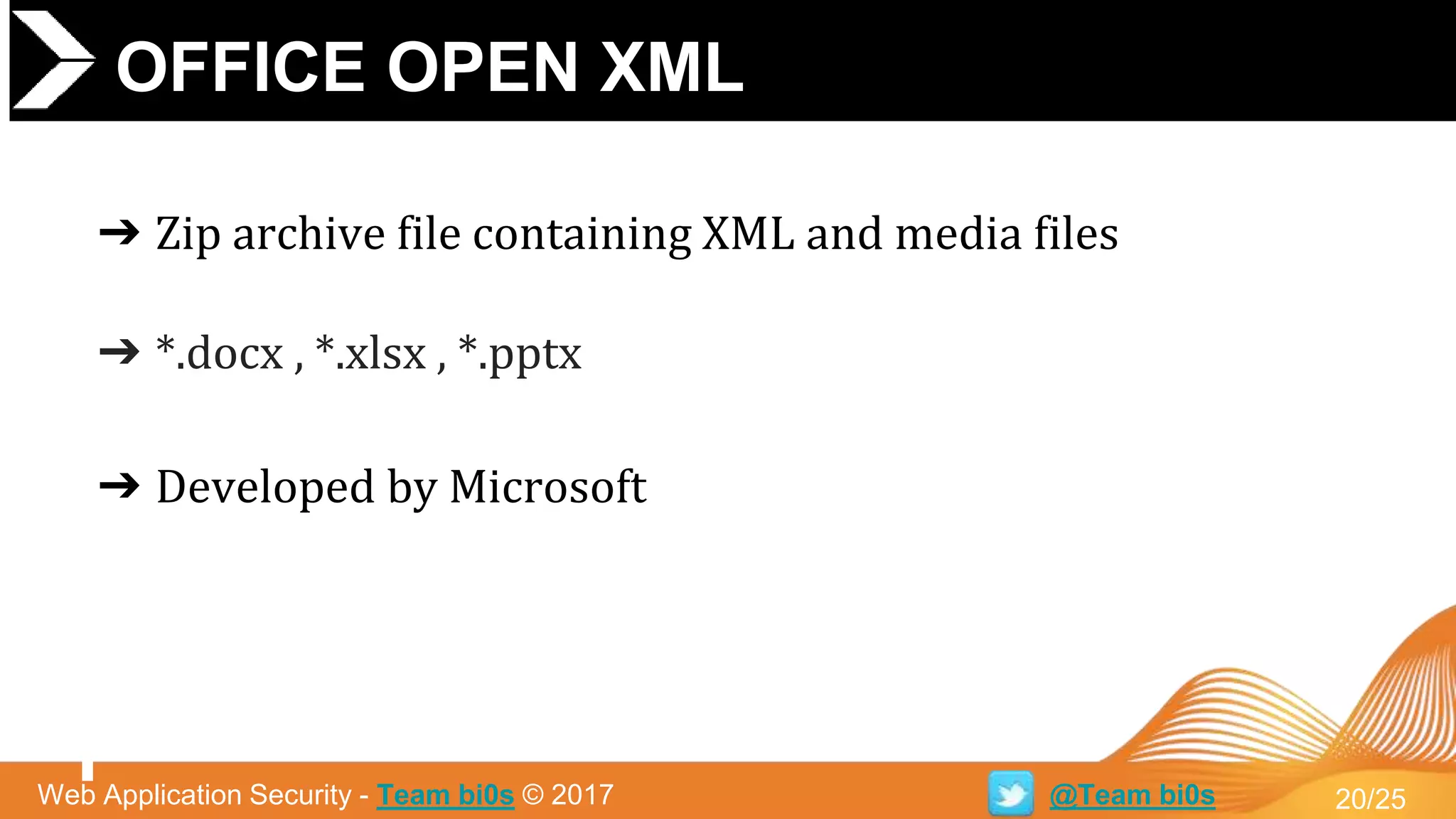 OFFICE OPEN XML

➔ Zip archive file containing XML and media files

➔ *.docx , *.xlsx , *.pptx

➔ Developed by Microsoft

Web Application Security - Team bi0s © 2017

@Team bi0s

20/25